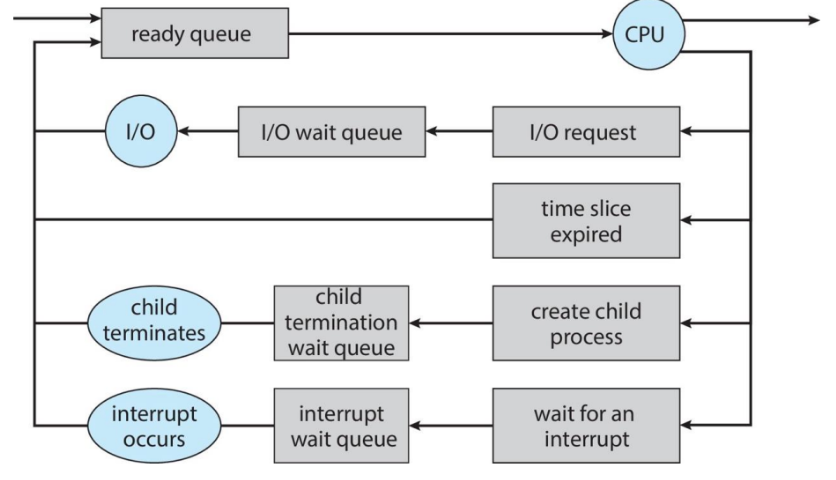 ready queue

CPU

I/O

I/O wait queue

I/O request

time slice expired

child terminates

child termination wait queue

create child process

interrupt occurs

interrupt wait queue

wait for an interrupt